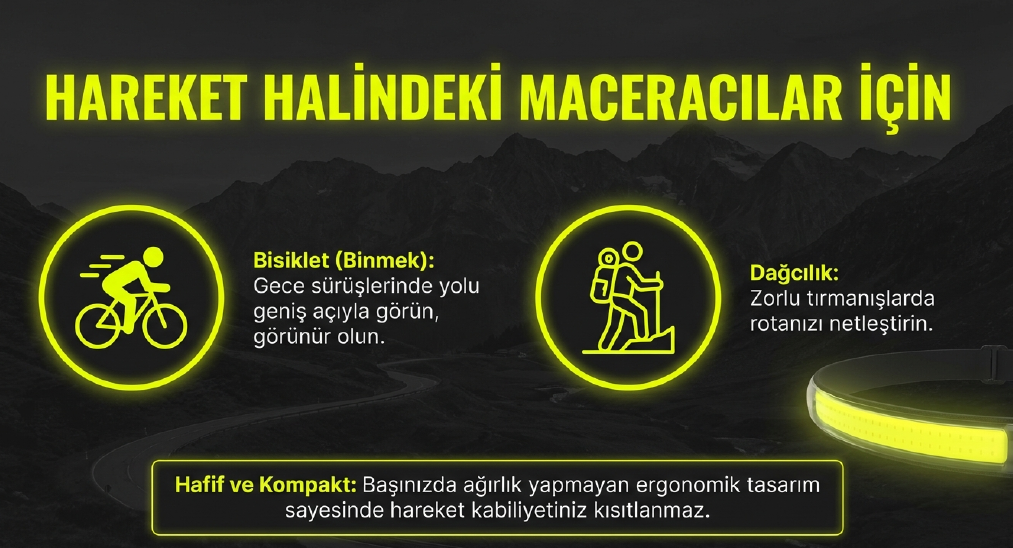 HAREKET HALİNDEKİ MACERACILAR İÇİN

Bisiklet (Binmek):
Gece sürüşlerinde yolu geniş açıyla görün, görünür olun.

Dağcılık:
Zorlu tırmanışlarda rotanızı netleştirin.

Hafif ve Kompakt: Başınızda ağırlık yapmayan ergonomik tasarım sayesinde hareket kabiliyetiniz kısıtlanmaz.